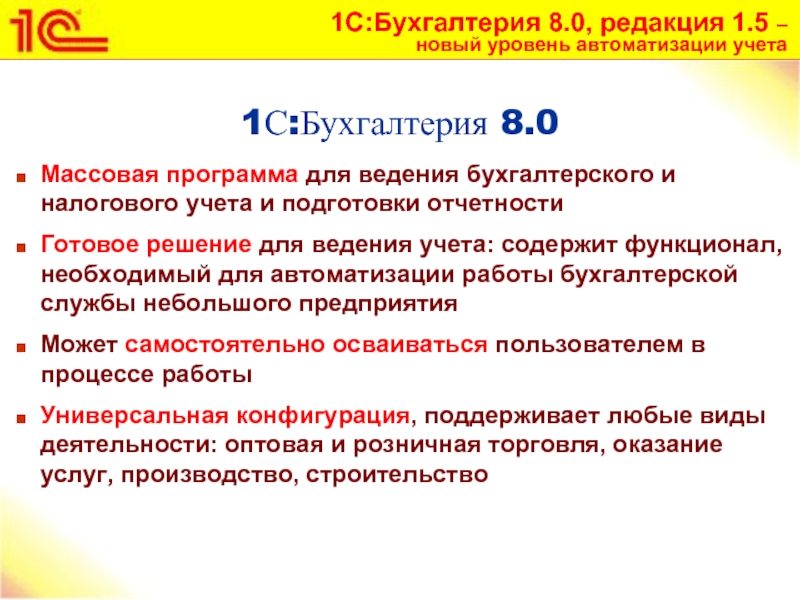 1С

1С:Бухгалтерия 8.0, редакция 1.5 – новый уровень автоматизации учета

1С:Бухгалтерия 8.0

Массовая программа для ведения бухгалтерского и налогового учета и подготовки отчетности

Готовое решение для ведения учета: содержит функционал, необходимый для автоматизации работы бухгалтерской службы небольшого предприятия

Может самостоятельно осваиваться пользователем в процессе работы

Универсальная конфигурация, поддерживает любые виды деятельности: оптовая и розничная торговля, оказание услуг, производство, строительство